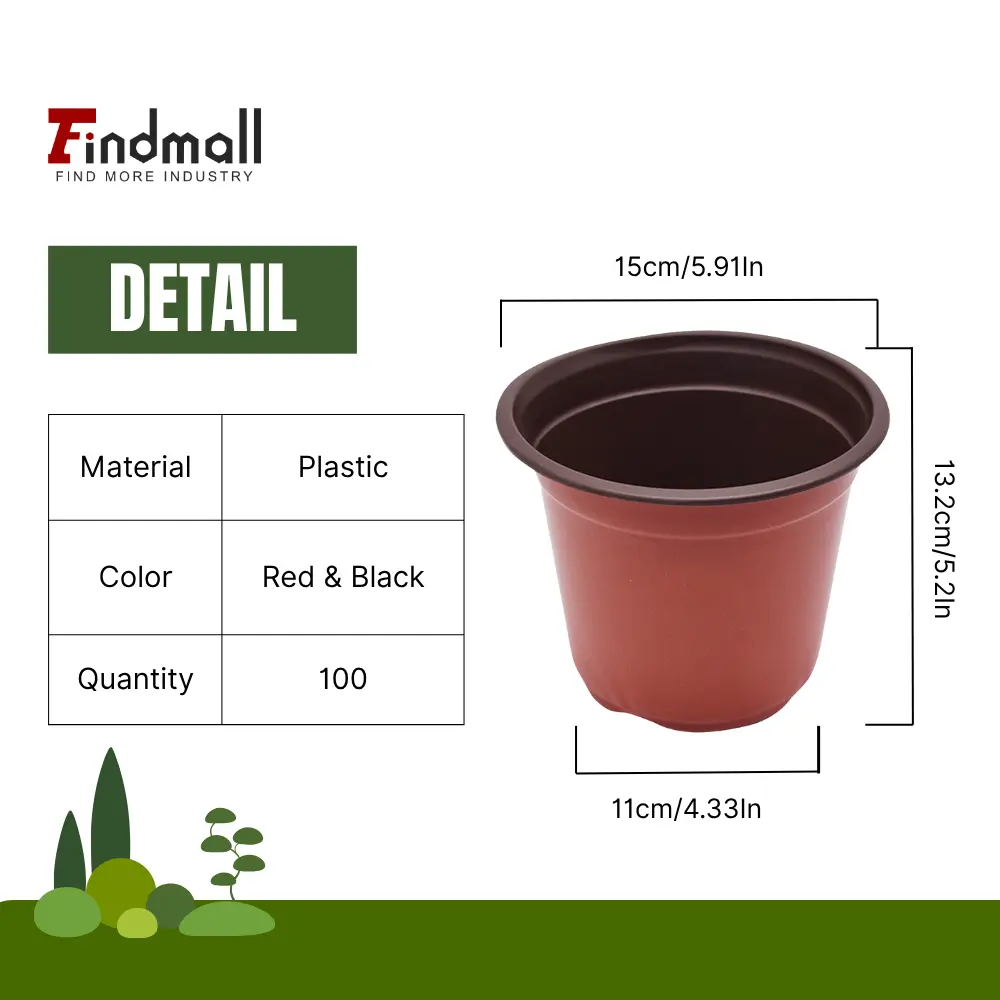 Findmall
FIND MORE INDUSTRY

DETAIL

| Material | Plastic |
|---|---|
| Color | Red & Black |
| Quantity | 100 |

15cm/5.91In

13.2cm/5.2In

11cm/4.33In